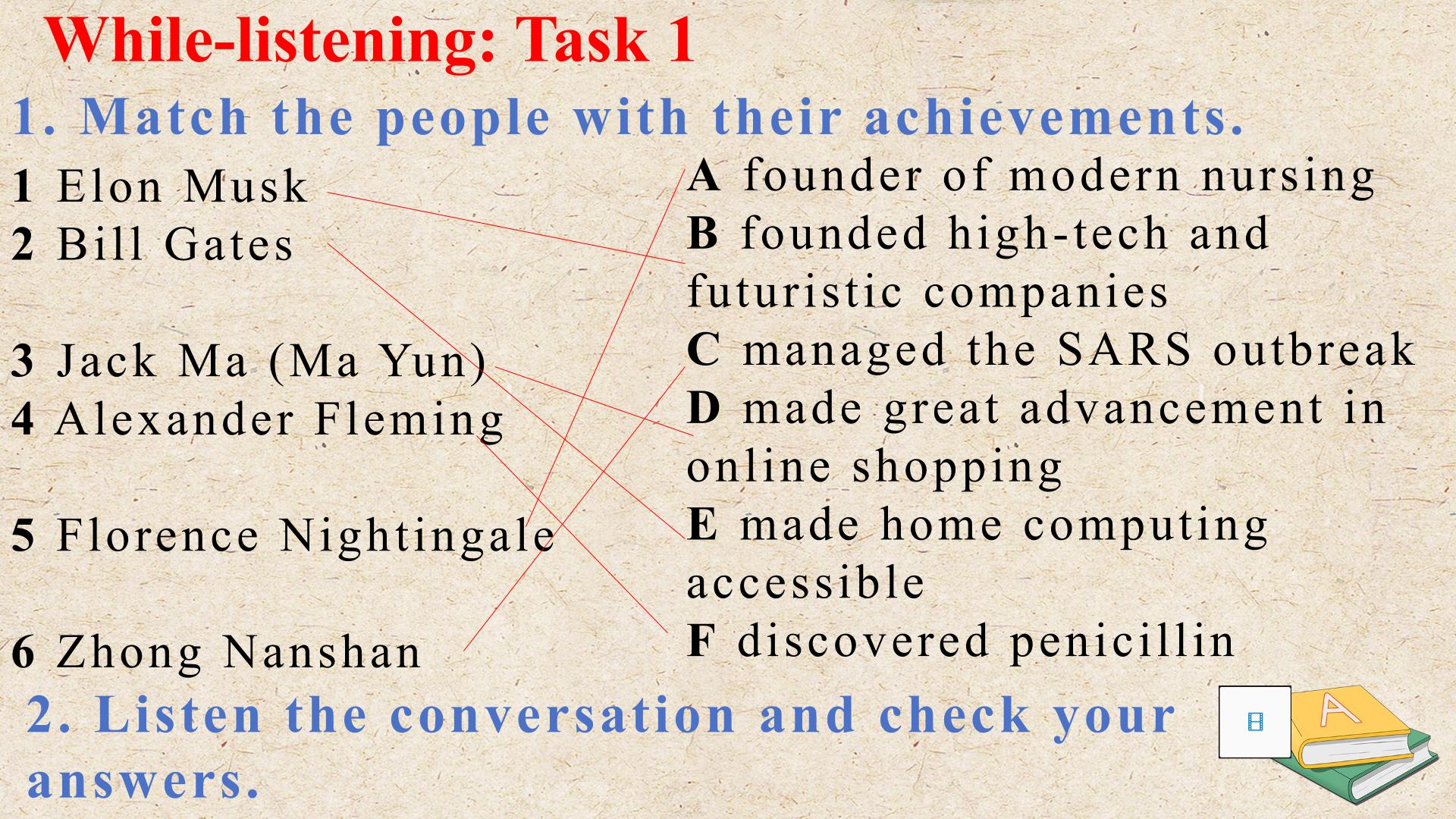 While-listening: Task 1

1. Match the people with their achievements.

1 Elon Musk
2 Bill Gates

3 Jack Ma (Ma Yun)
4 Alexander Fleming

5 Florence Nightingale

6 Zhong Nanshan

A founder of modern nursing
B founded high-tech and futuristic companies
C managed the SARS outbreak
D made great advancement in online shopping
E made home computing accessible
F discovered penicillin

2. Listen the conversation and check your answers.

A